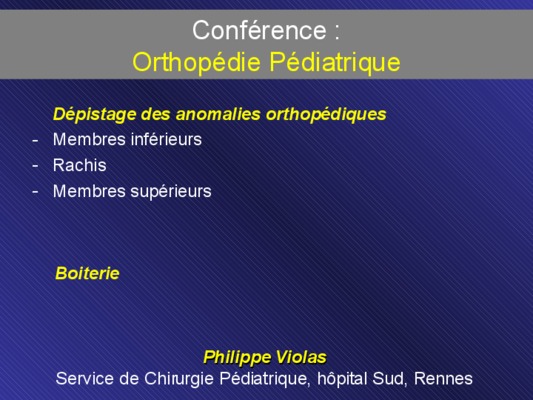 Conférence :
Orthopédie Pédiatrique

Dépistage des anomalies orthopédiques
- Membres inférieurs
- Rachis
- Membres supérieurs

Boiterie

Philippe Violas
Service de Chirurgie Pédiatrique, hôpital Sud, Rennes